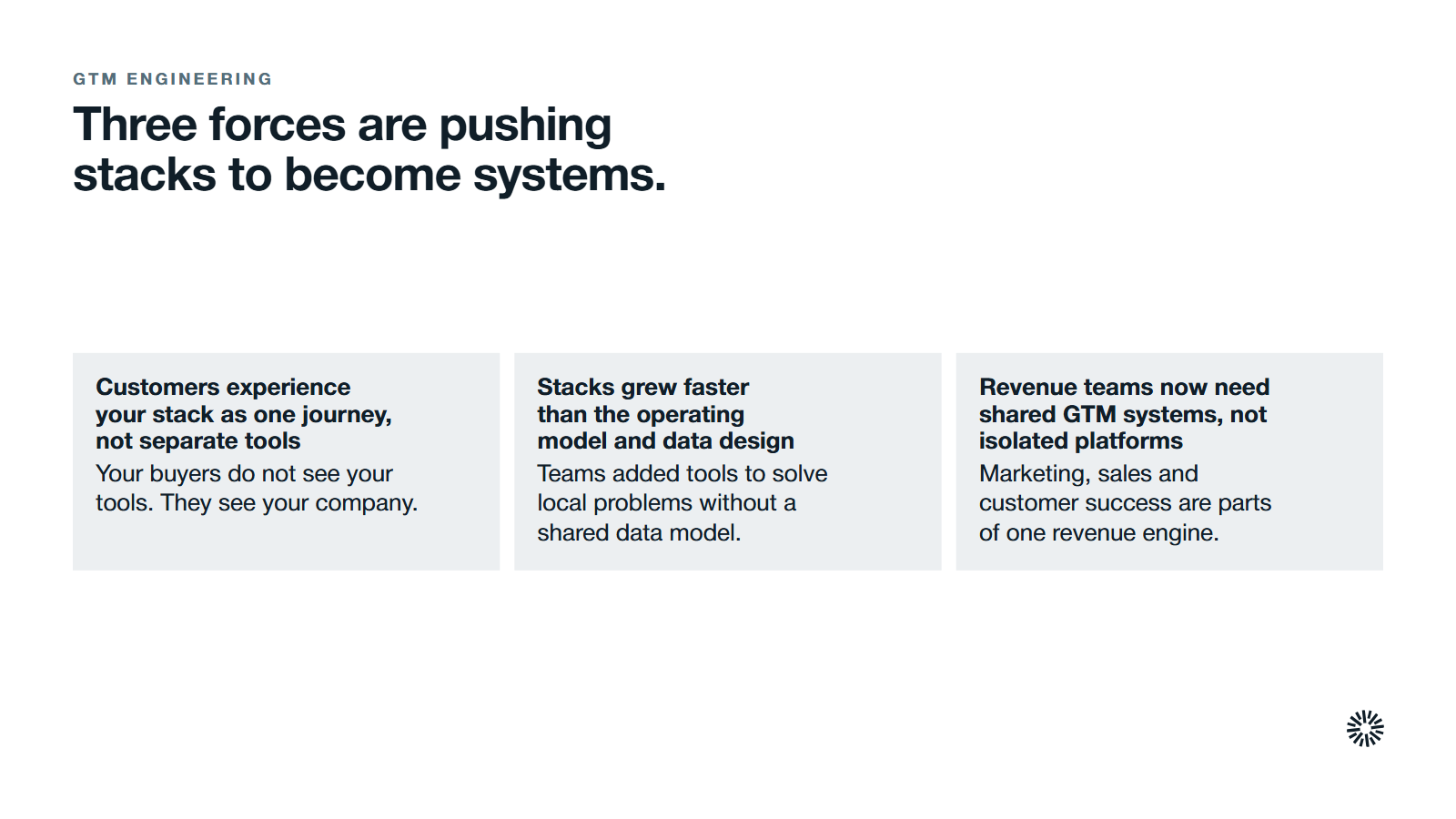 GTM ENGINEERING

Three forces are pushing stacks to become systems.

Customers experience your stack as one journey, not separate tools

Your buyers do not see your tools. They see your company.

Stacks grew faster than the operating model and data design

Teams added tools to solve local problems without a shared data model.

Revenue teams now need shared GTM systems, not isolated platforms

Marketing, sales and customer success are parts of one revenue engine.